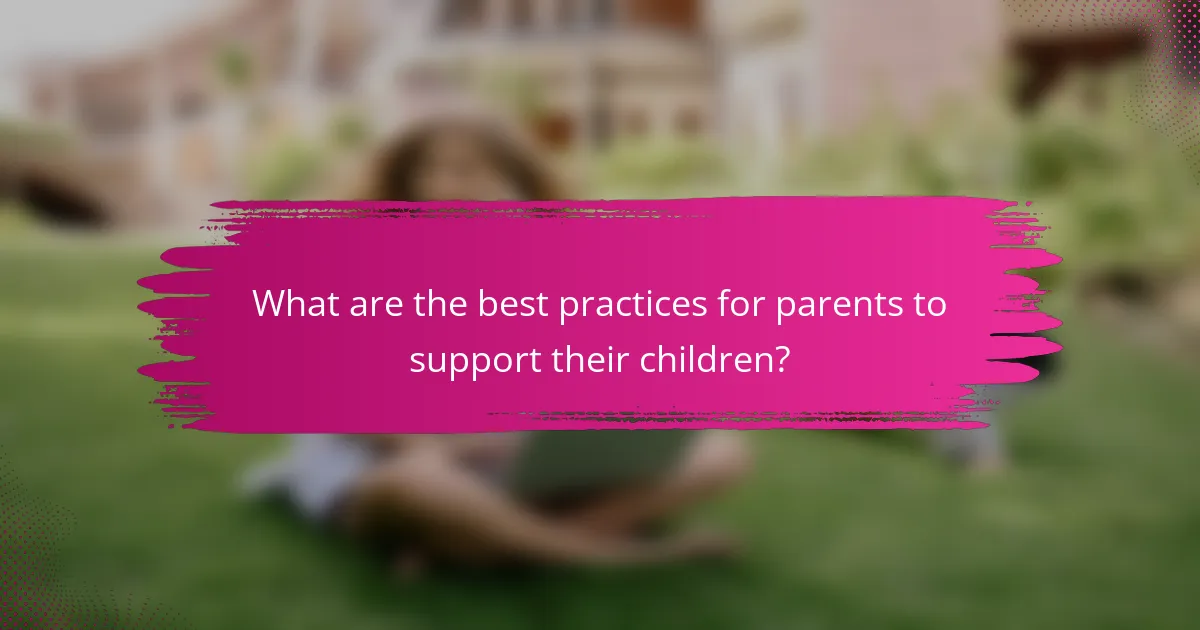 What are the best practices for parents to support their children?